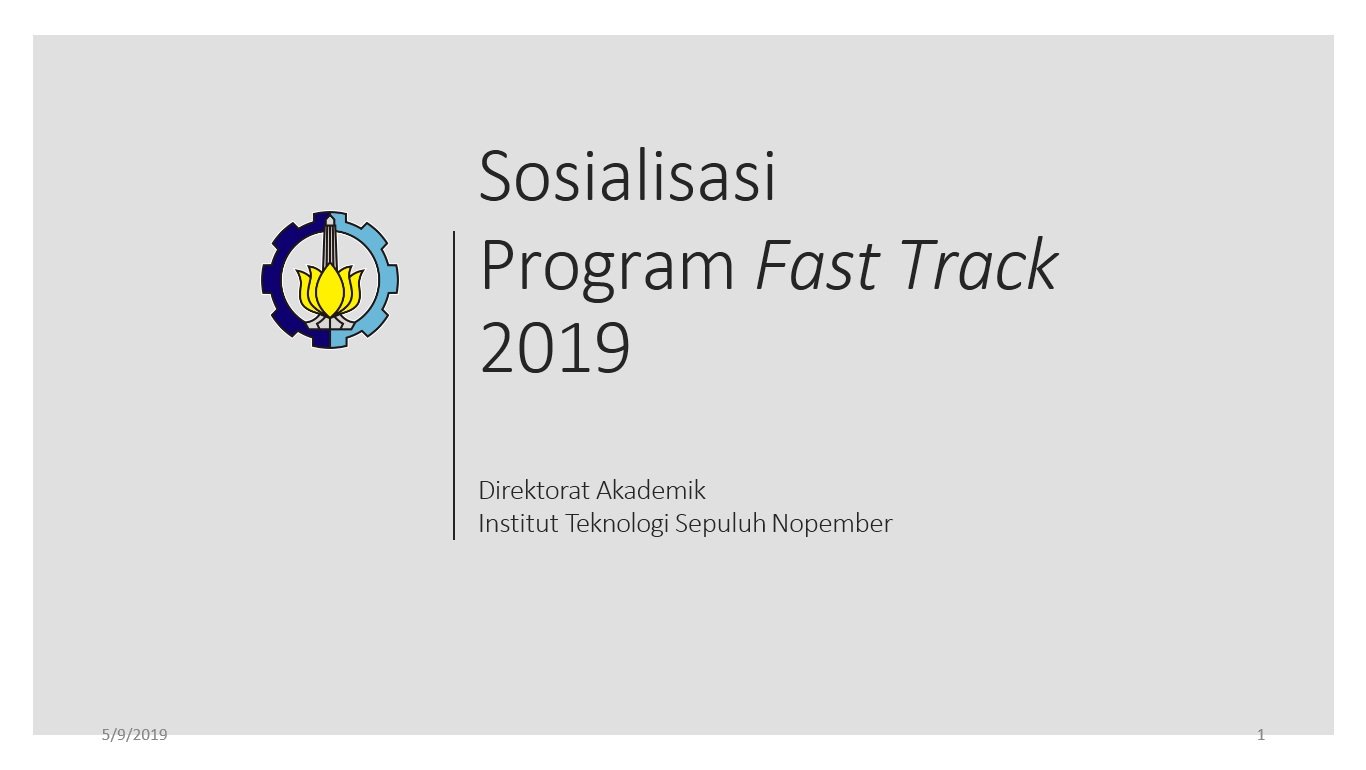 Sosialisasi
Program Fast Track
2019

Direktorat Akademik
Institut Teknologi Sepuluh Nopember

5/9/2019

1